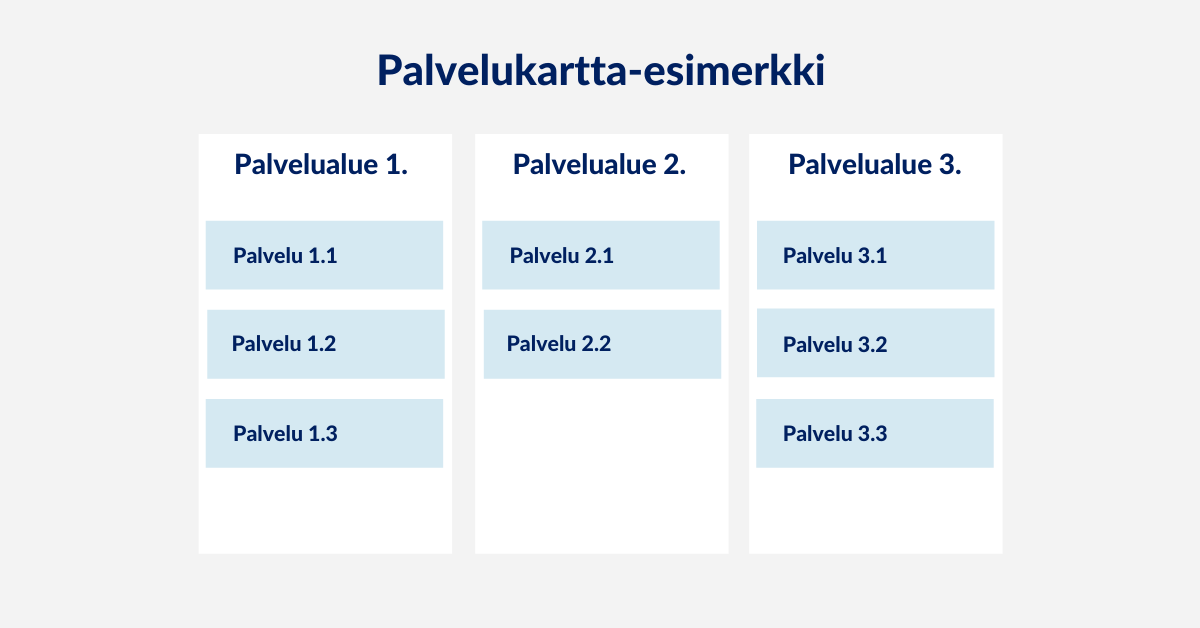 Palvelukartta-esimerkki

Palvelualue 1.

Palvelu 1.1

Palvelu 1.2

Palvelu 1.3

Palvelualue 2.

Palvelu 2.1

Palvelu 2.2

Palvelualue 3.

Palvelu 3.1

Palvelu 3.2

Palvelu 3.3